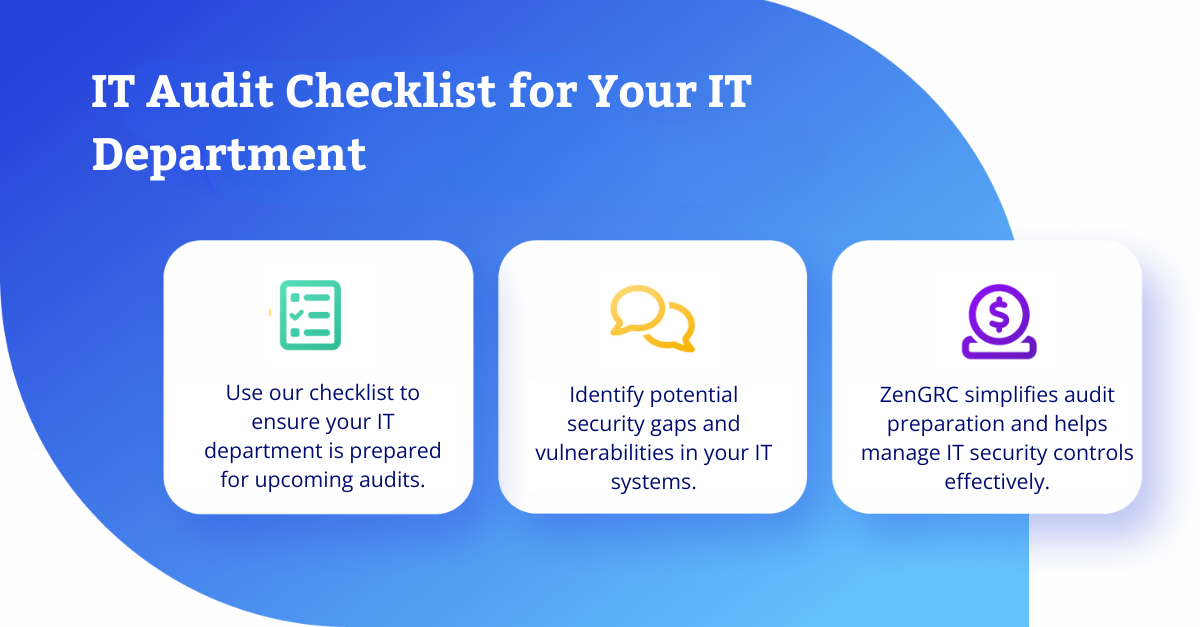 IT Audit Checklist for Your IT Department

Use our checklist to ensure your IT department is prepared for upcoming audits.

Identify potential security gaps and vulnerabilities in your IT systems.

ZenGRC simplifies audit preparation and helps manage IT security controls effectively.